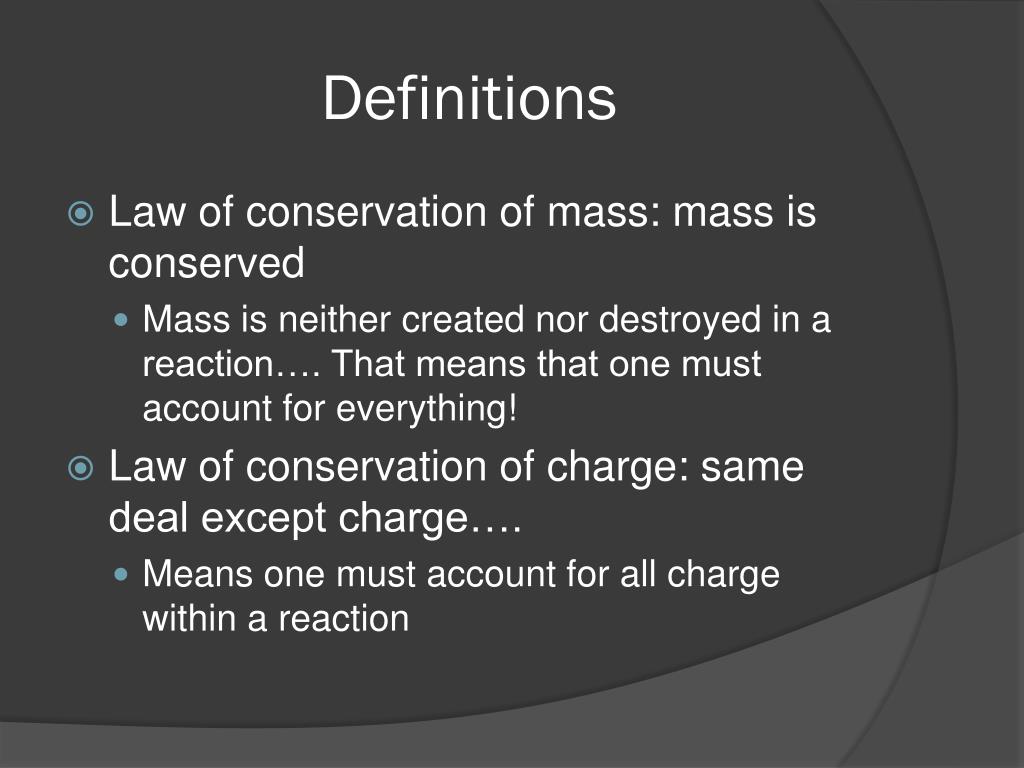 Definitions

Law of conservation of mass: mass is conserved

Mass is neither created nor destroyed in a reaction…. That means that one must account for everything!

Law of conservation of charge: same deal except charge….

Means one must account for all charge within a reaction